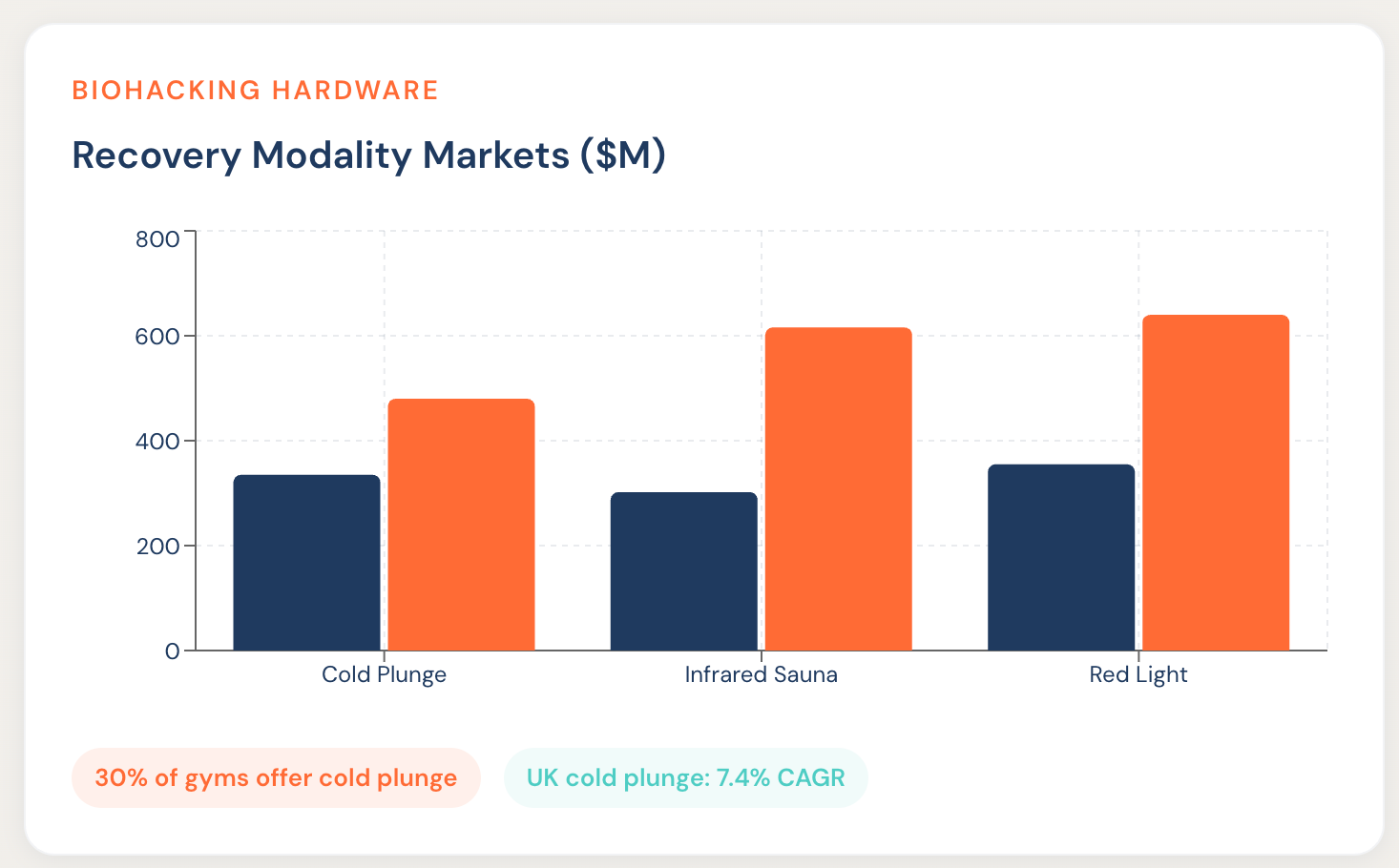 BIOHACKING HARDWARE

Recovery Modality Markets ($M)

800
600
400
200
0

Cold Plunge
Infrared Sauna
Red Light

30% of gyms offer cold plunge

UK cold plunge: 7.4% CAGR